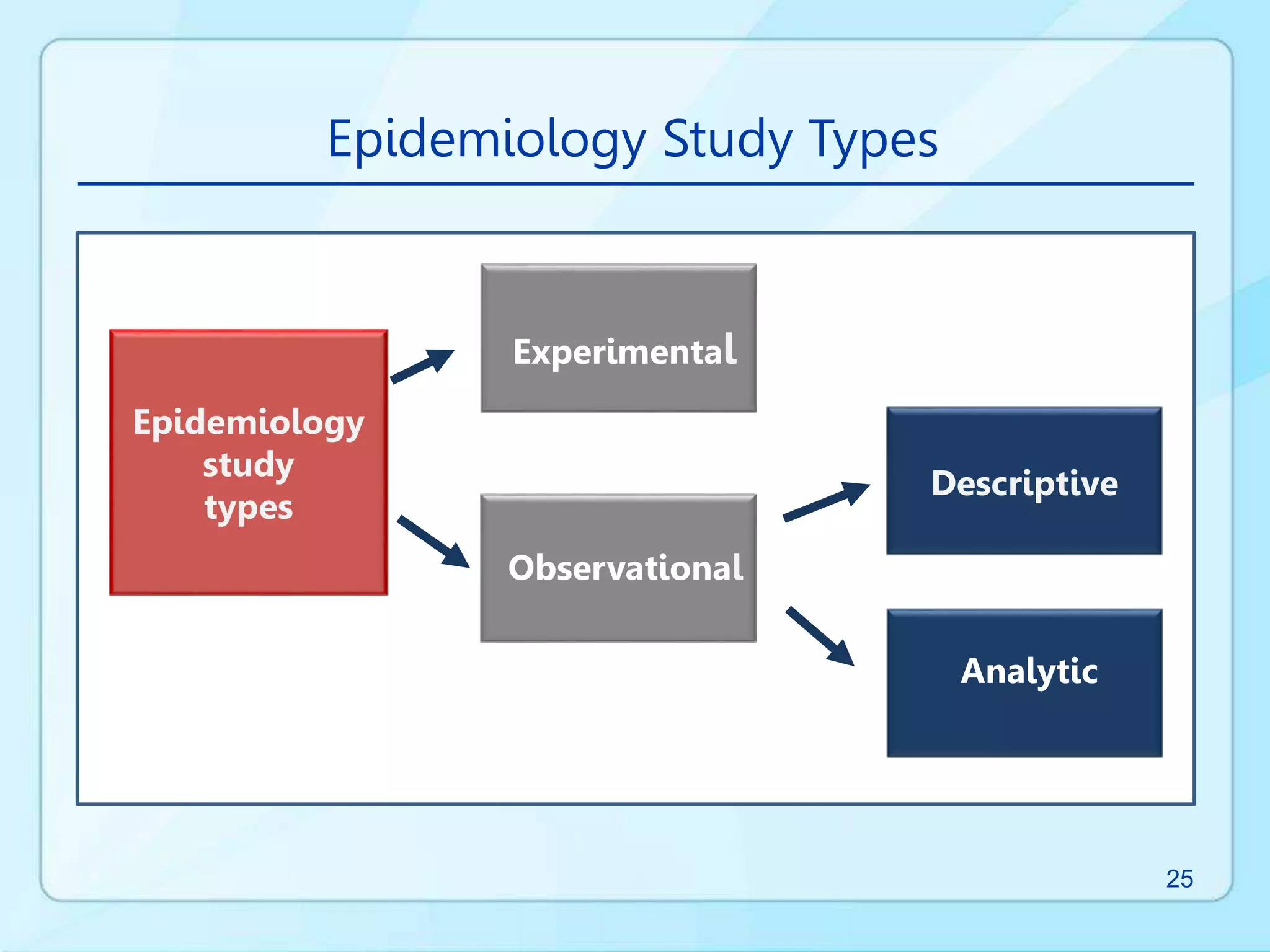 Epidemiology Study Types

Epidemiology study types

Experimental

Observational

Descriptive

Analytic

25